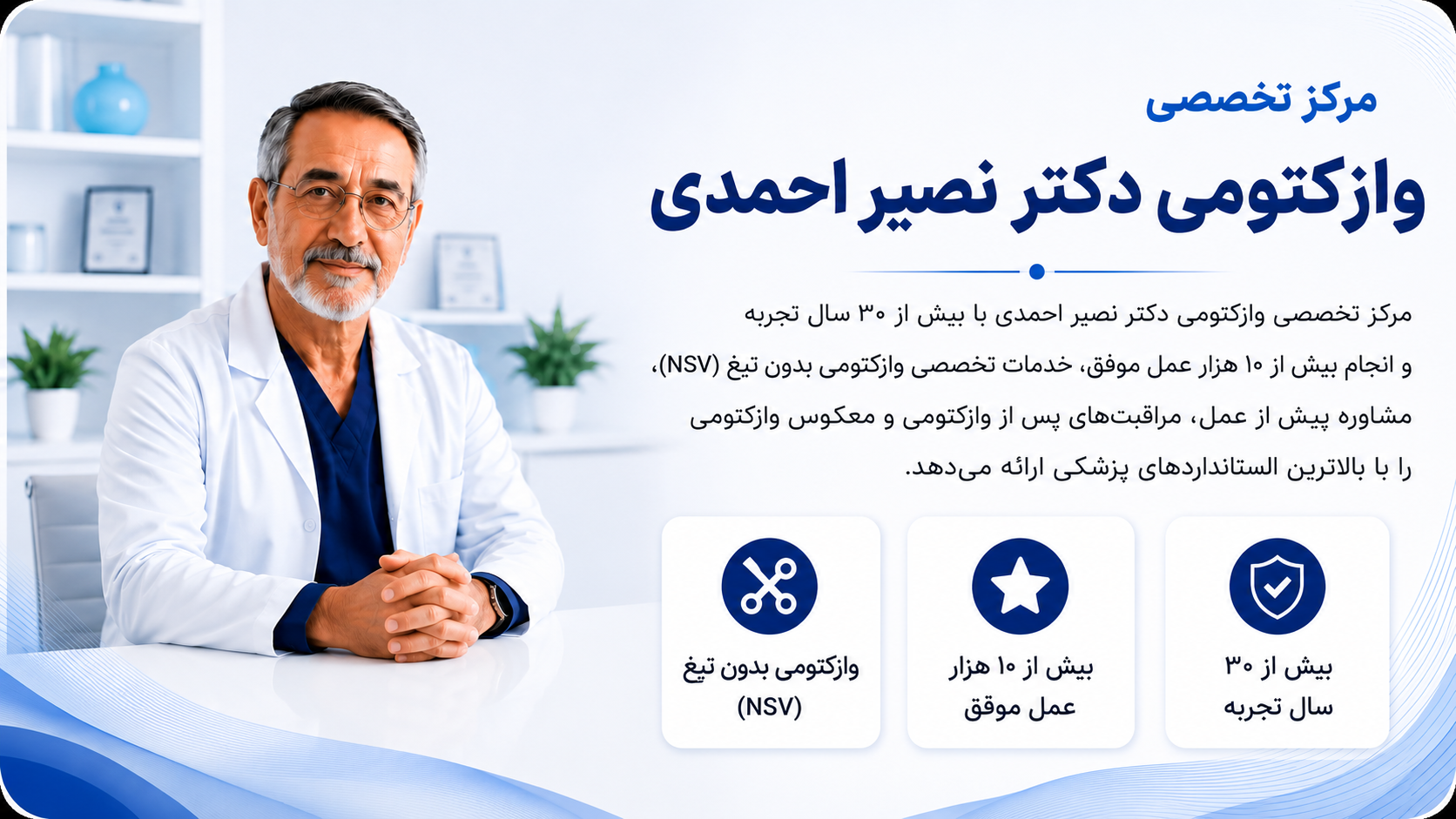 مرکز تخصصی

وازکتومی دکتر نصیر احمدی

مرکز تخصصی وازکتومی دکتر نصیر احمدی با بیش از ۳۰ سال تجربه و انجام بیش از ۱۰ هزار عمل موفق، خدمات تخصصی وازکتومی بدون تیغ (NSV)، مشاوره پیش از عمل، مراقبت‌های پس از وازکتومی و معکوس وازکتومی را با بالاترین استانداردهای پزشکی ارائه می‌دهد.

بیش از ۳۰ سال تجربه

بیش از ۱۰ هزار عمل موفق

وازکتومی بدون تیغ (NSV)